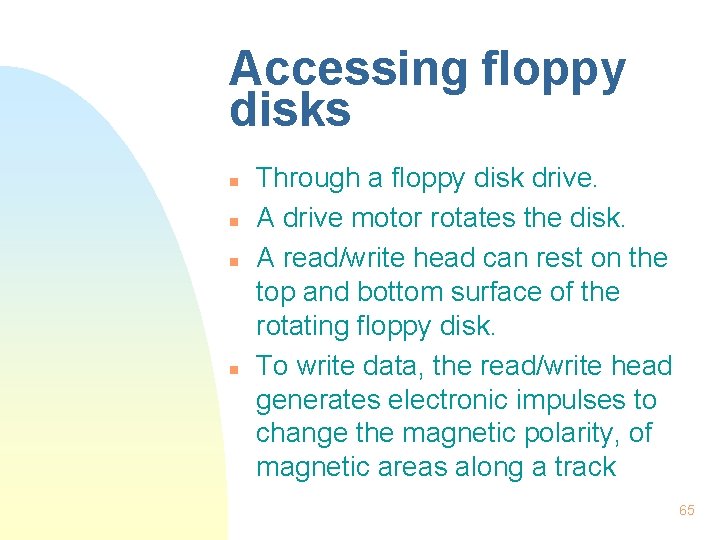 Accessing floppy disks

- Through a floppy disk drive.
- A drive motor rotates the disk.
- A read/write head can rest on the top and bottom surface of the rotating floppy disk.
- To write data, the read/write head generates electronic impulses to change the magnetic polarity, of magnetic areas along a track

65